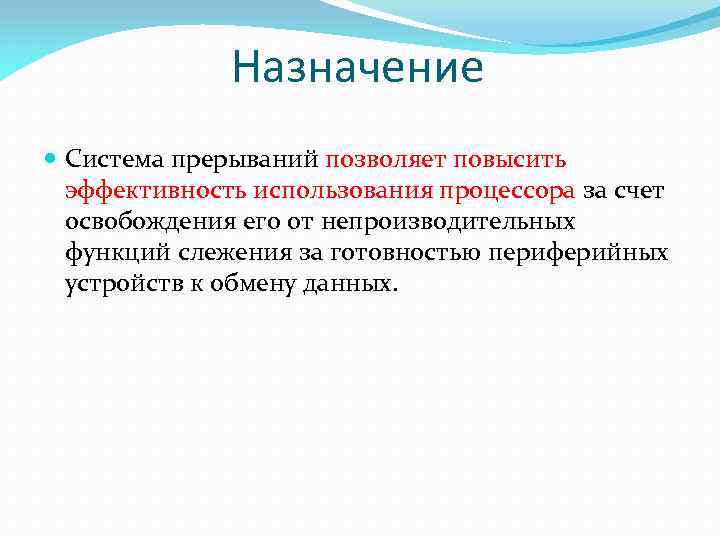 Назначение

Система прерываний позволяет повысить эффективность использования процессора за счет освобождения его от непроизводительных функций слежения за готовностью периферийных устройств к обмену данных.